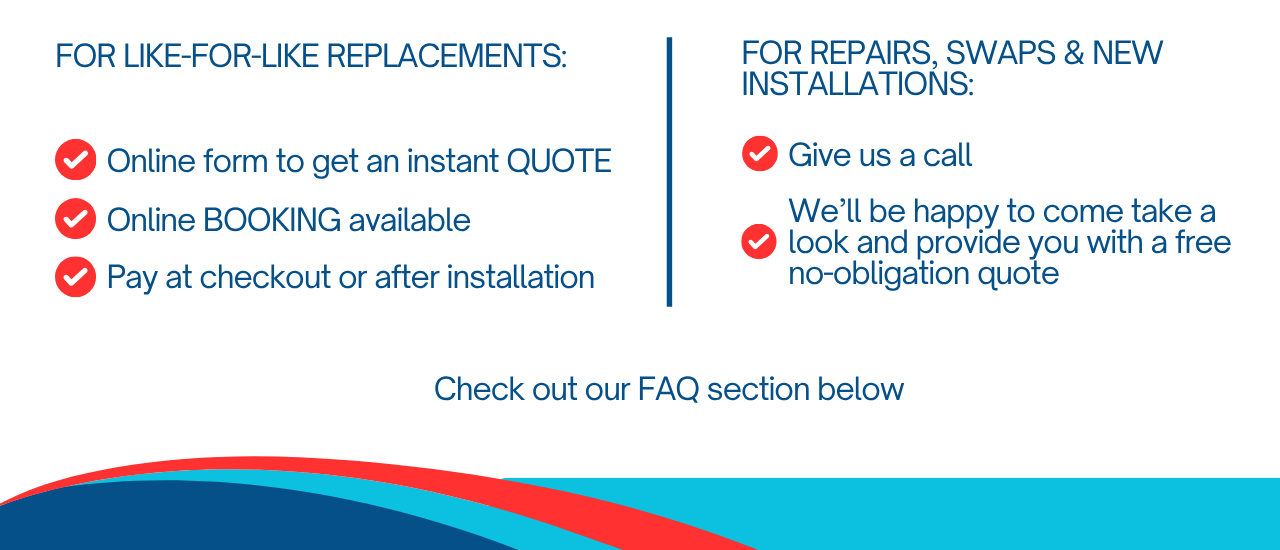 FOR LIKE-FOR-LIKE REPLACEMENTS:

Online form to get an instant QUOTE

Online BOOKING available

Pay at checkout or after installation

FOR REPAIRS, SWAPS & NEW INSTALLATIONS:

Give us a call

We'll be happy to come take a look and provide you with a free no-obligation quote

Check out our FAQ section below